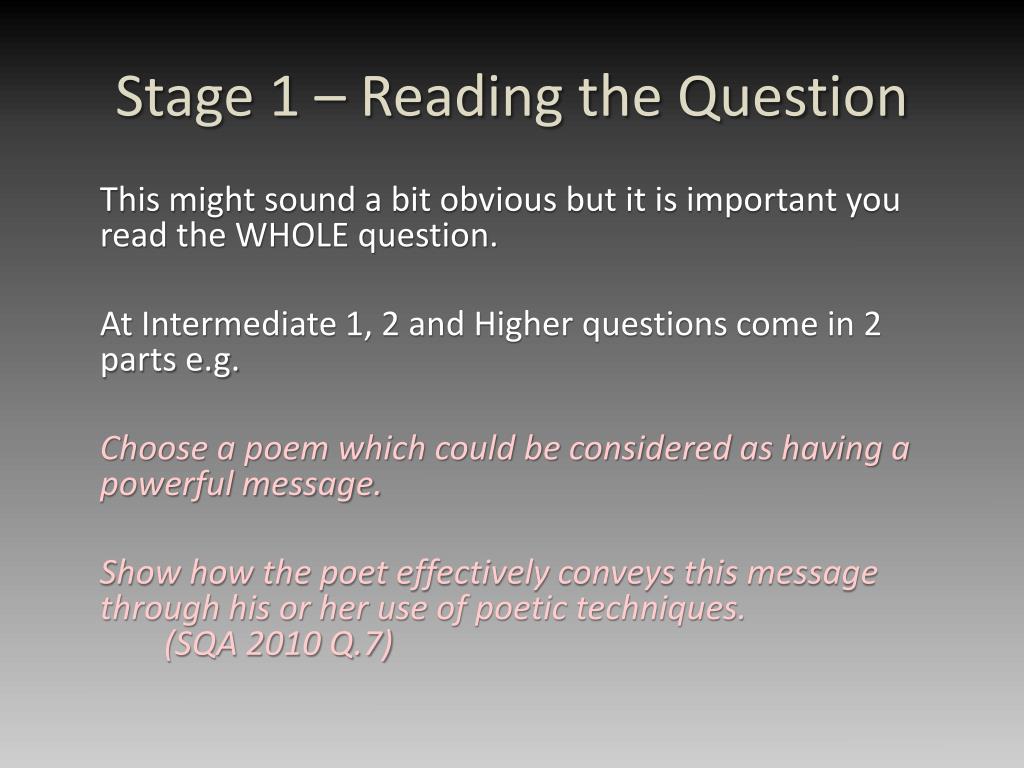 Stage 1 – Reading the Question

This might sound a bit obvious but it is important you read the WHOLE question.

At Intermediate 1, 2 and Higher questions come in 2 parts e.g.

Choose a poem which could be considered as having a powerful message.

Show how the poet effectively conveys this message through his or her use of poetic techniques.
(SQA 2010 Q.7)